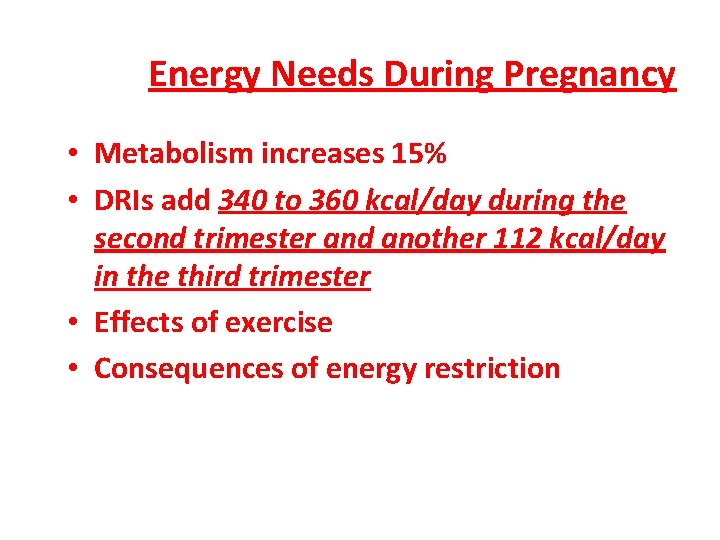 Energy Needs During Pregnancy

• Metabolism increases 15%
• DRIs add 340 to 360 kcal/day during the second trimester and another 112 kcal/day in the third trimester
• Effects of exercise
• Consequences of energy restriction